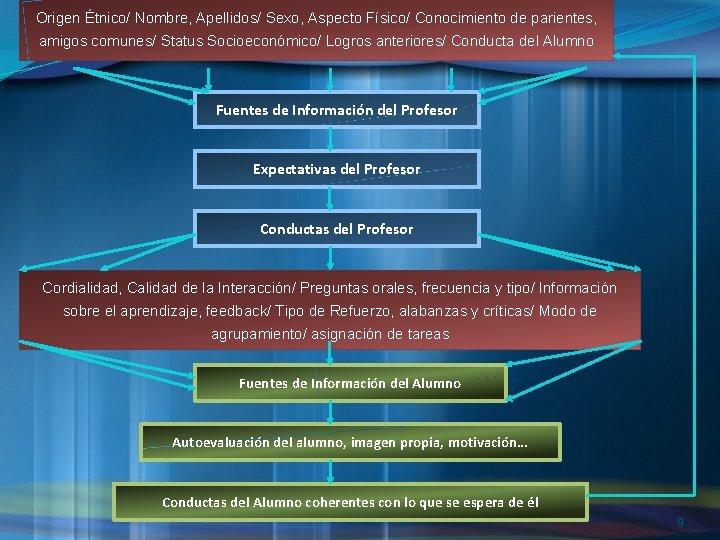 Origen Étnico/ Nombre, Apellidos/ Sexo, Aspecto Físico/ Conocimiento de parientes, amigos comunes/ Status Socioeconómico/ Logros anteriores/ Conducta del Alumno

Fuentes de Información del Profesor

Expectativas del Profesor

Conductas del Profesor

Cordialidad, Calidad de la Interacción/ Preguntas orales, frecuencia y tipo/ Información sobre el aprendizaje, feedback/ Tipo de Refuerzo, alabanzas y críticas/ Modo de agrupamiento/ asignación de tareas

Fuentes de Información del Alumno

Autoevaluación del alumno, imagen propia, motivación…

Conductas del Alumno coherentes con lo que se espera de él

9